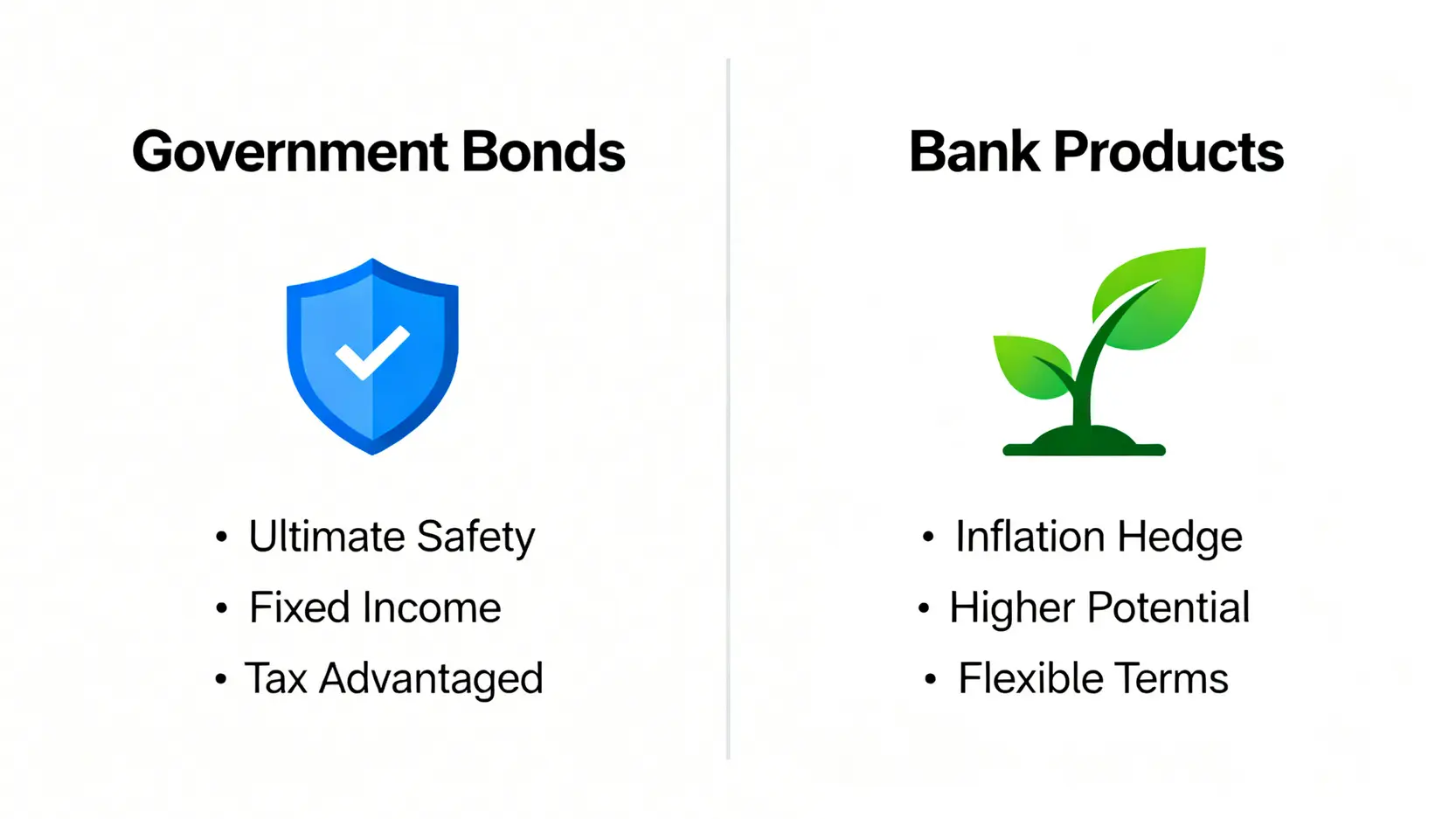 Government Bonds

• Ultimate Safety
• Fixed Income
• Tax Advantaged

Bank Products

• Inflation Hedge
• Higher Potential
• Flexible Terms